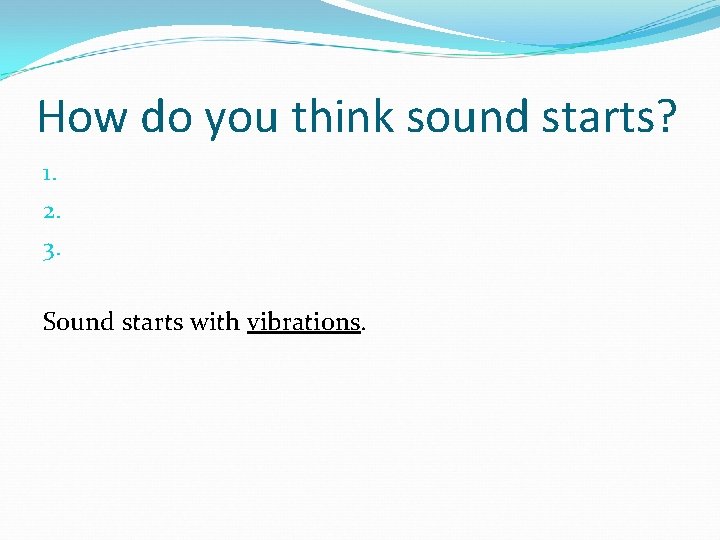 How do you think sound starts?

1.
2.
3.

Sound starts with vibrations.